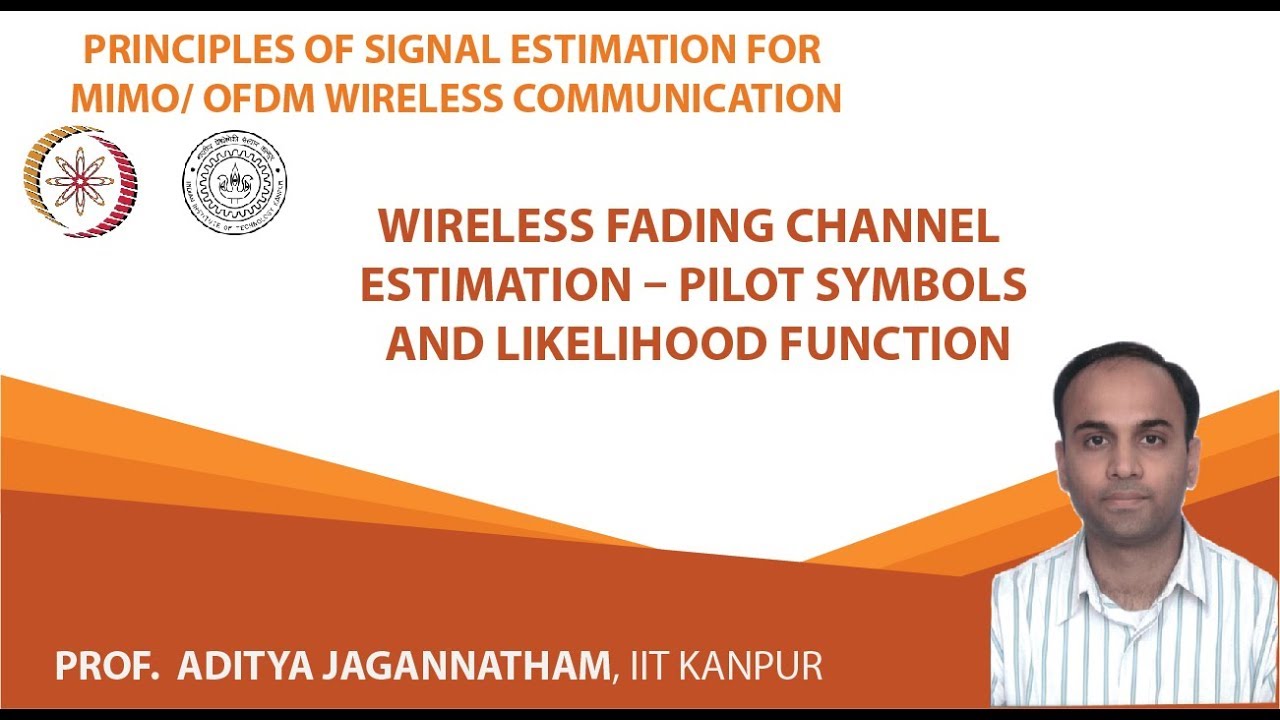 PRINCIPLES OF SIGNAL ESTIMATION FOR MIMO/ OFDM WIRELESS COMMUNICATION

WIRELESS FADING CHANNEL ESTIMATION – PILOT SYMBOLS AND LIKELIHOOD FUNCTION

PROF. ADITYA JAGANNATHAM, IIT KANPUR